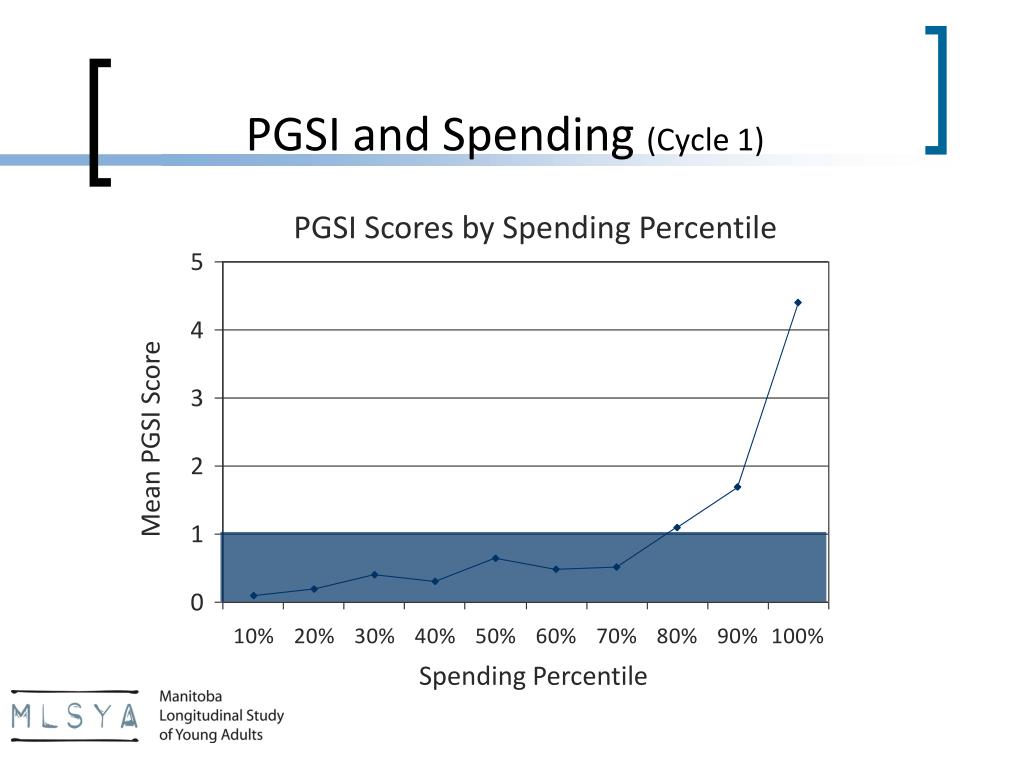 PGSI and Spending (Cycle 1)

PGSI Scores by Spending Percentile

Mean PGSI Score

5
4
3
2
1
0

10% 20% 30% 40% 50% 60% 70% 80% 90% 100%

Spending Percentile

MLSYA Manitoba Longitudinal Study of Young Adults